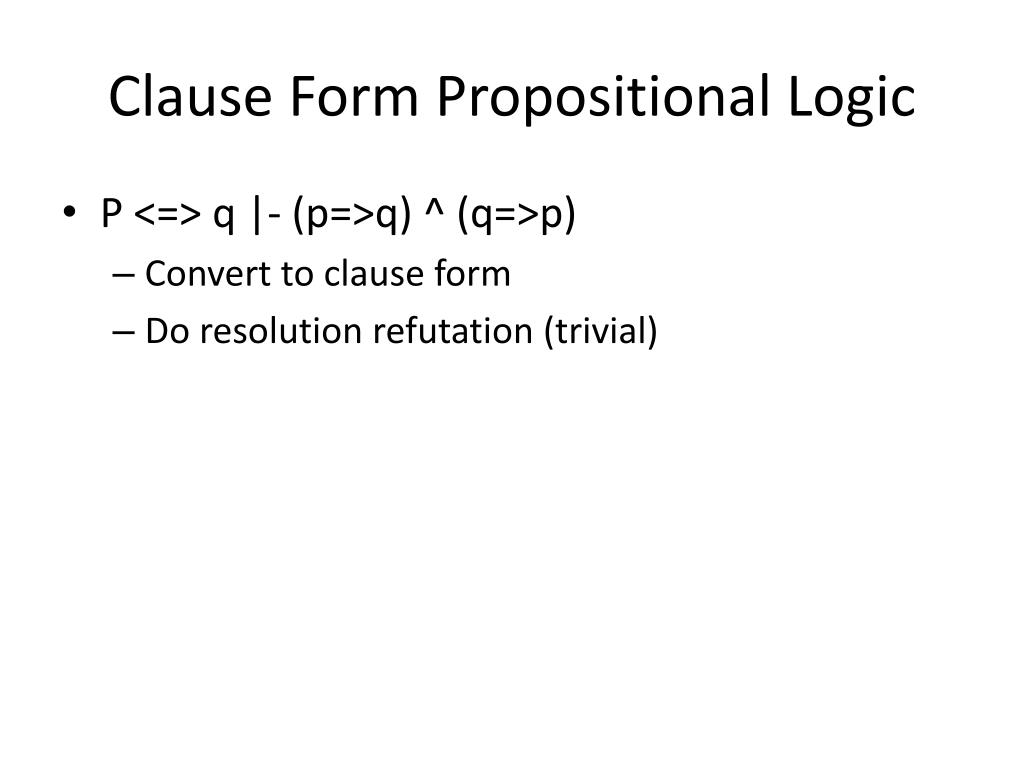 Clause Form Propositional Logic

• P <=> q |- (p=>q) ^ (q=>p)
– Convert to clause form
– Do resolution refutation (trivial)